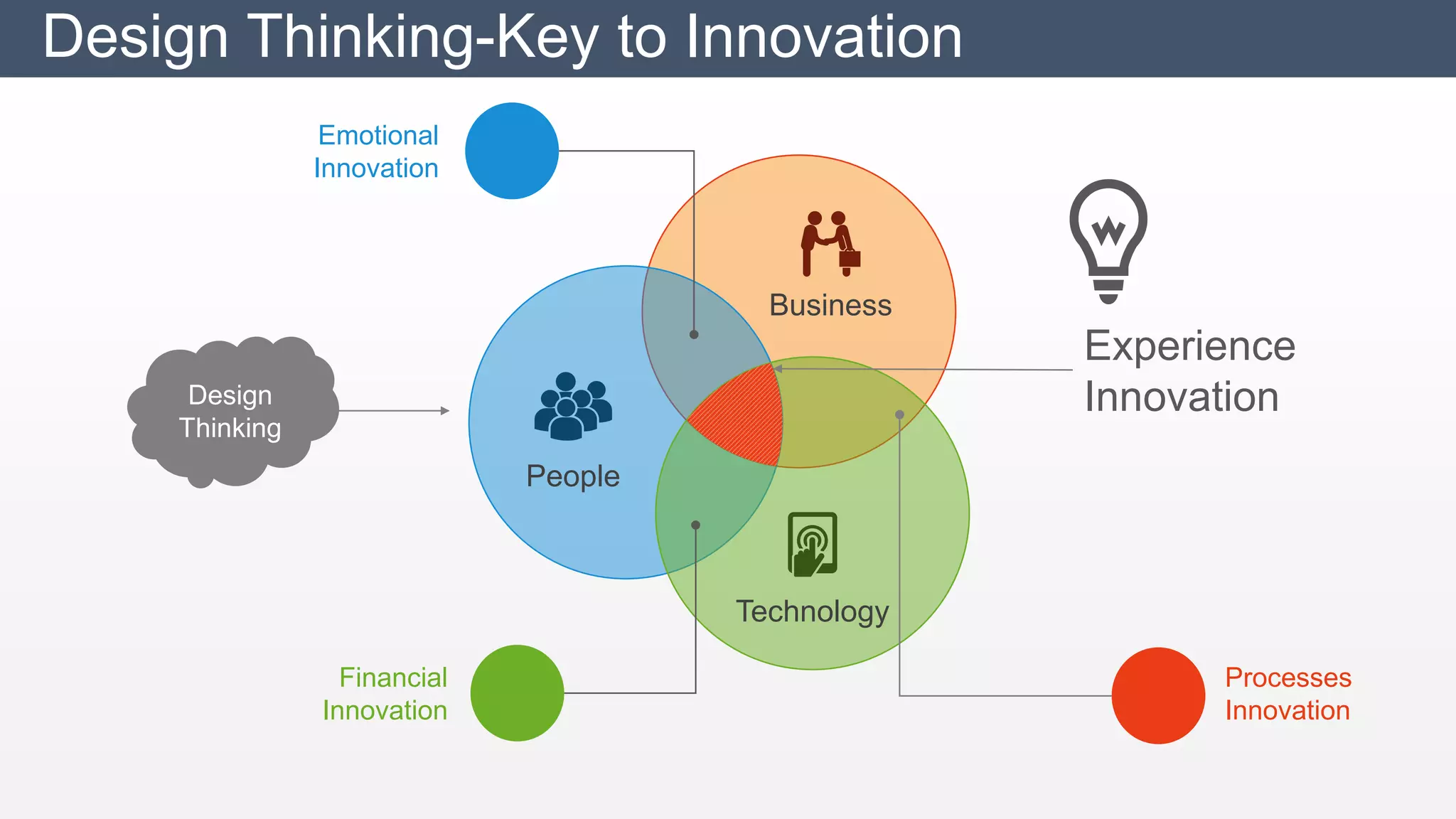 Design Thinking-Key to Innovation

Emotional Innovation

Business

Experience Innovation

Design Thinking

People

Technology

Financial Innovation

Processes Innovation